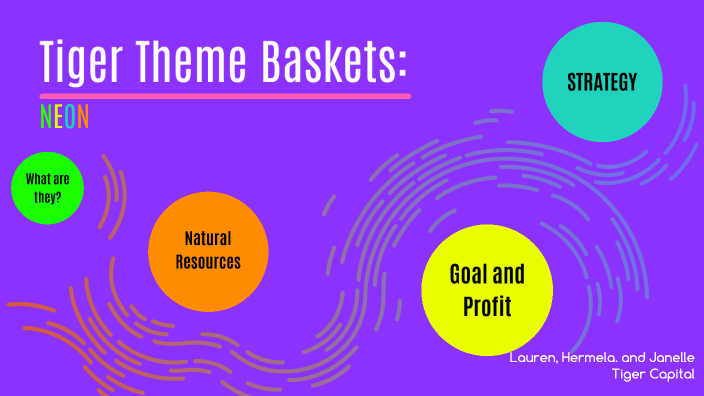 Tiger Theme Baskets:

NEON

STRATEGY

What are they?

Natural Resources

Goal and Profit

Lauren, Hermela. and Janelle
Tiger Capital